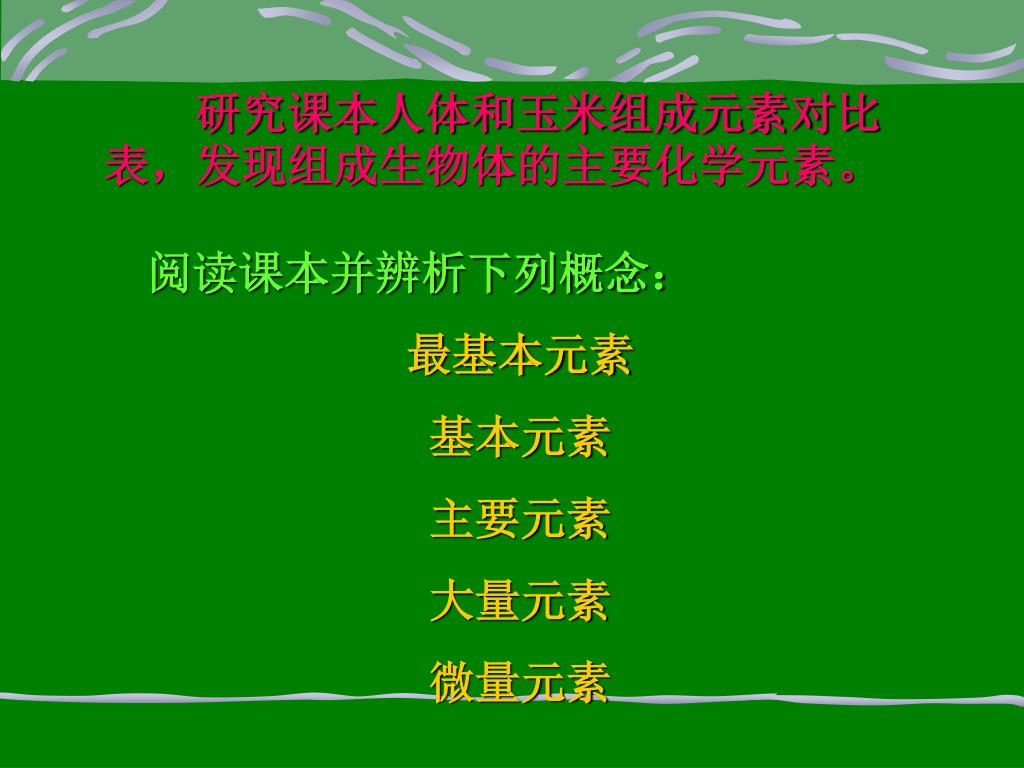 研究课本人体和玉米组成元素对比表，发现组成生物体的主要化学元素。

阅读课本并辨析下列概念：

最基本元素

基本元素

主要元素

大量元素

微量元素